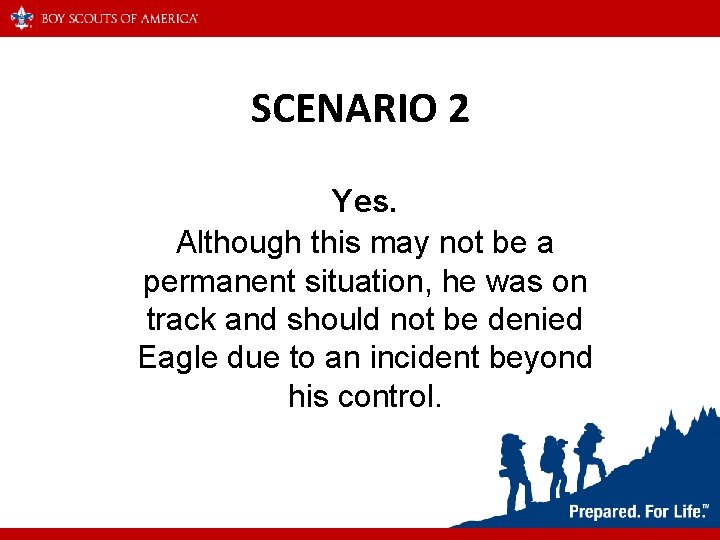 BOY SCOUTS OF AMERICA®

SCENARIO 2

Yes.

Although this may not be a permanent situation, he was on track and should not be denied Eagle due to an incident beyond his control.

Prepared. For Life.™